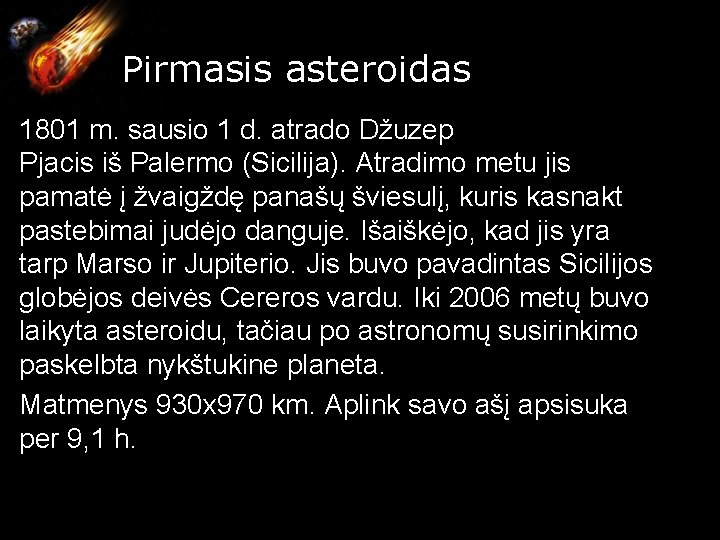 Pirmasis asteroidas

1801 m. sausio 1 d. atrado Džuzep Pjacis iš Palermo (Sicilija). Atradimo metu jis pamatė į žvaigždę panašų šviesulį, kuris kasnakt pastebimai judėjo danguje. Išaiškėjo, kad jis yra tarp Marso ir Jupiterio. Jis buvo pavadintas Sicilijos globėjos deivės Cereros vardu. Iki 2006 metų buvo laikyta asteroidu, tačiau po astronomų susirinkimo paskelbta nykštukine planeta.

Matmenys 930x970 km. Aplink savo ašį apsisuka per 9,1 h.